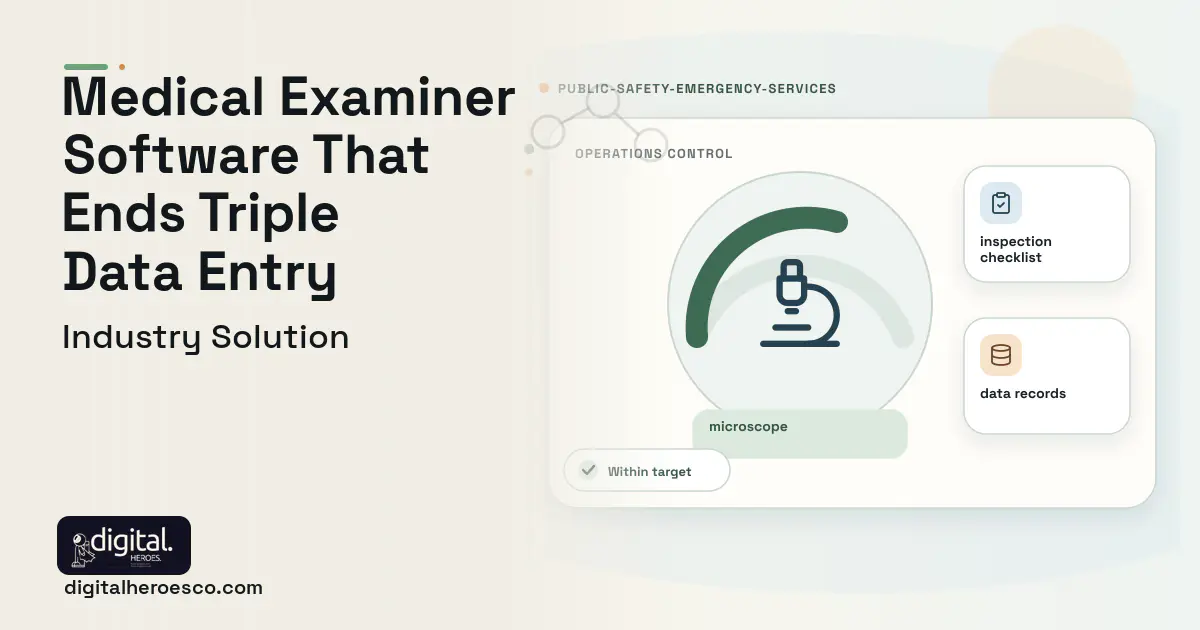 Medical Examiner Software That Ends Triple Data Entry

Industry Solution

PUBLIC-SAFETY-EMERGENCY-SERVICES

OPERATIONS CONTROL

inspection checklist

data records

microscope

Within target

digital. HEROES.

digitalheroesco.com